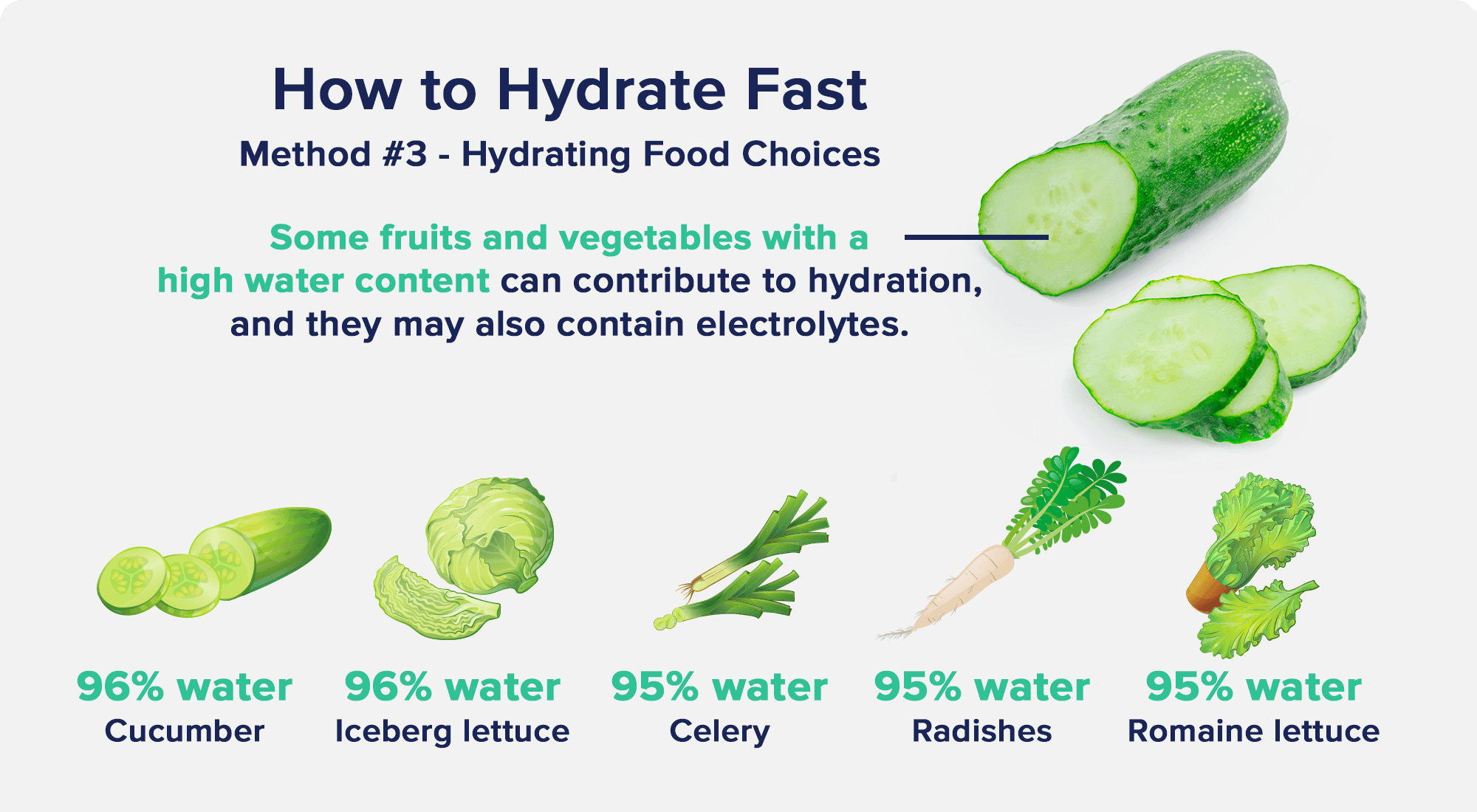 How to Hydrate Fast

Method #3 - Hydrating Food Choices

Some fruits and vegetables with a high water content can contribute to hydration, and they may also contain electrolytes.

96% water
Cucumber

96% water
Iceberg lettuce

95% water
Celery

95% water
Radishes

95% water
Romaine lettuce